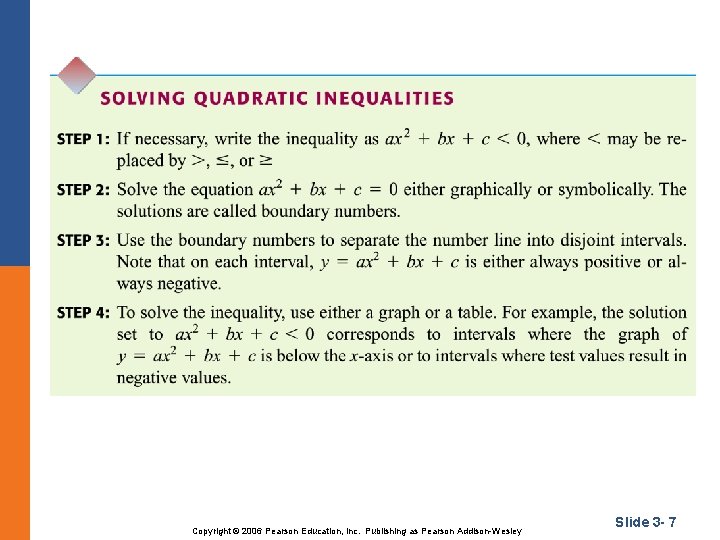 SOLVING QUADRATIC INEQUALITIES

STEP 1: If necessary, write the inequality as $ax^2 + bx + c < 0$, where $<$ may be replaced by $>$, $\leq$, or $\geq$

STEP 2: Solve the equation $ax^2 + bx + c = 0$ either graphically or symbolically. The solutions are called boundary numbers.

STEP 3: Use the boundary numbers to separate the number line into disjoint intervals. Note that on each interval, $y = ax^2 + bx + c$ is either always positive or always negative.

STEP 4: To solve the inequality, use either a graph or a table. For example, the solution set to $ax^2 + bx + c < 0$ corresponds to intervals where the graph of $y = ax^2 + bx + c$ is below the $x$-axis or to intervals where test values result in negative values.

Copyright © 2006 Pearson Education, Inc. Publishing as Pearson Addison-Wesley

Slide 3- 7